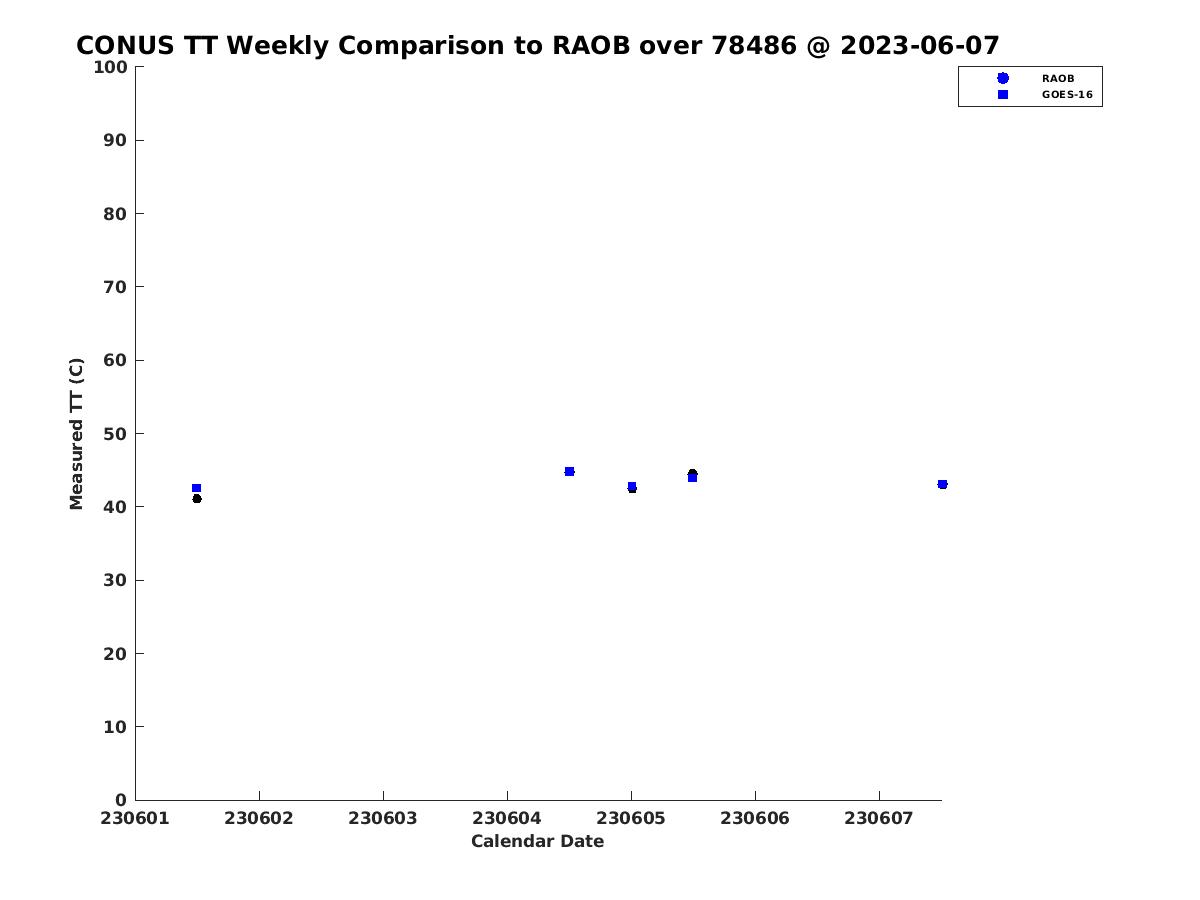 CONUS TT Weekly Comparison to RAOB over 78486 @ 2023-06-07

RAOB
GOES-16

Measured TT (C)

100
90
80
70
60
50
40
30
20
10
0

230601 230602 230603 230604 230605 230606 230607

Calendar Date